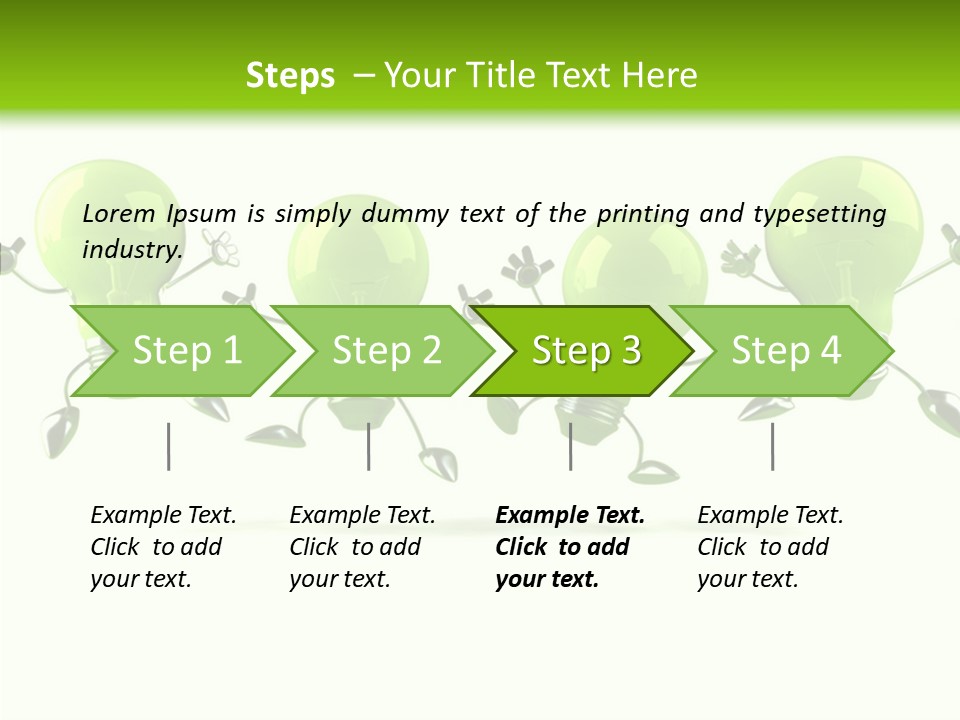 Steps – Your Title Text Here

Lorem Ipsum is simply dummy text of the printing and typesetting industry.

Step 1

Step 2

Step 3

Step 4

Example Text. Click to add your text.

Example Text. Click to add your text.

Example Text. Click to add your text.

Example Text. Click to add your text.